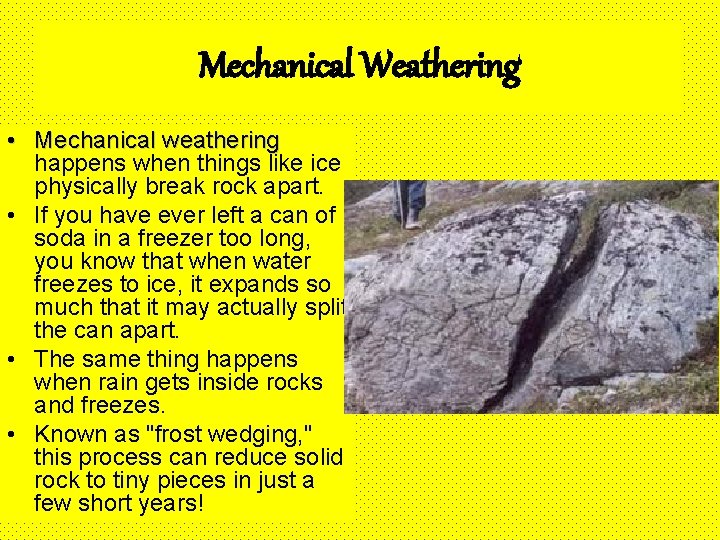 Mechanical Weathering

• Mechanical weathering happens when things like ice physically break rock apart.
• If you have ever left a can of soda in a freezer too long, you know that when water freezes to ice, it expands so much that it may actually split the can apart.
• The same thing happens when rain gets inside rocks and freezes.
• Known as "frost wedging," this process can reduce solid rock to tiny pieces in just a few short years!